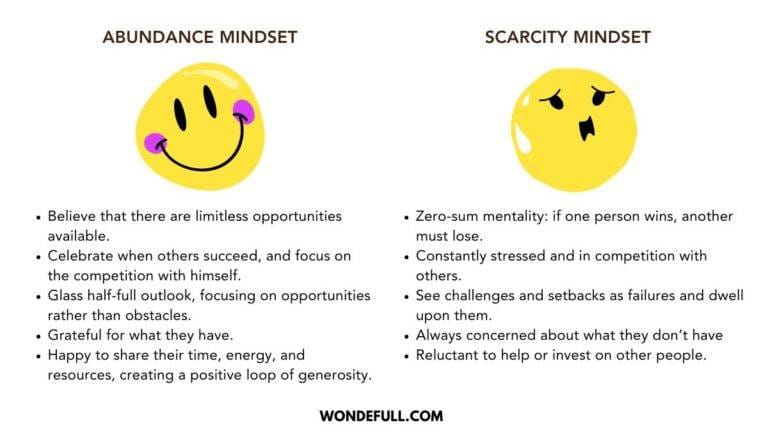 ABUNDANCE MINDSET

• Believe that there are limitless opportunities available.
• Celebrate when others succeed, and focus on the competition with himself.
• Glass half-full outlook, focusing on opportunities rather than obstacles.
• Grateful for what they have.
• Happy to share their time, energy, and resources, creating a positive loop of generosity.

SCARCITY MINDSET

• Zero-sum mentality: if one person wins, another must lose.
• Constantly stressed and in competition with others.
• See challenges and setbacks as failures and dwell upon them.
• Always concerned about what they don't have
• Reluctant to help or invest on other people.

WONDEFULL.COM